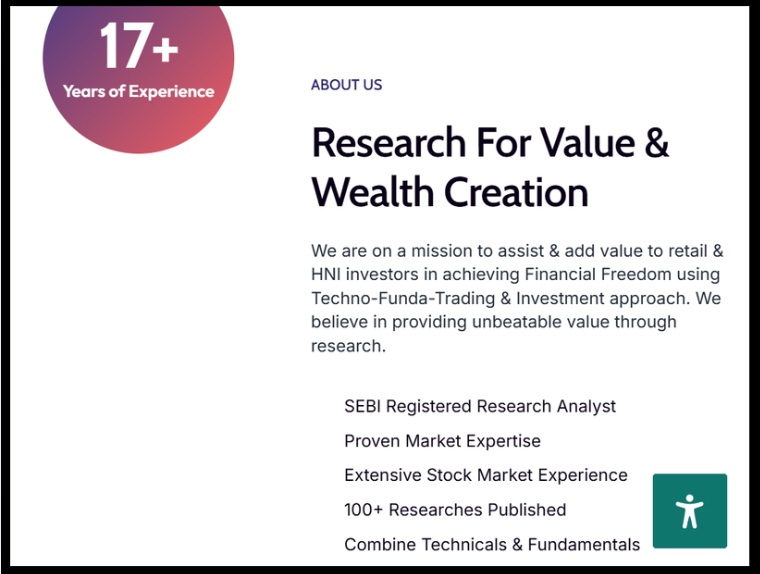 17+
Years of Experience

ABOUT US

Research For Value & Wealth Creation

We are on a mission to assist & add value to retail & HNI investors in achieving Financial Freedom using Techno-Funda-Trading & Investment approach. We believe in providing unbeatable value through research.

SEBI Registered Research Analyst

Proven Market Expertise

Extensive Stock Market Experience

100+ Researches Published

Combine Technicals & Fundamentals